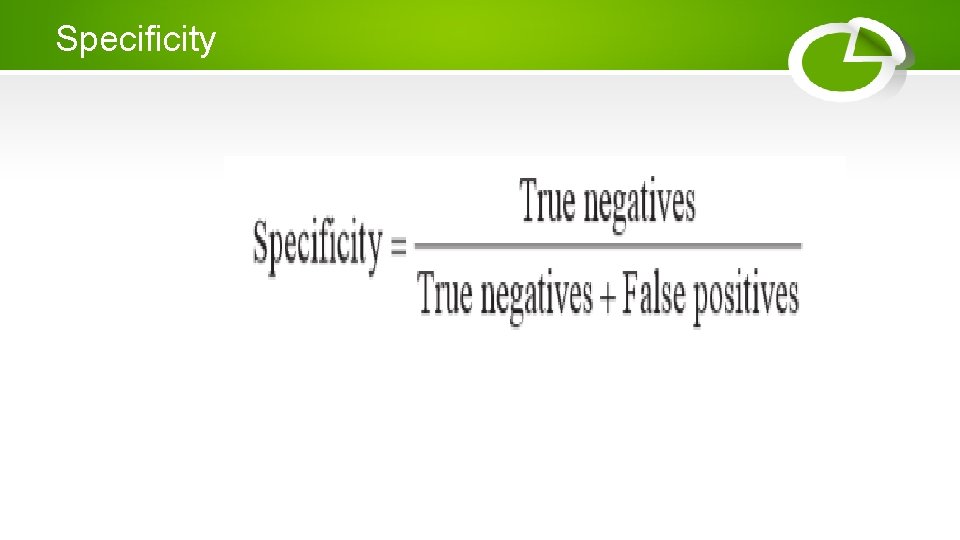 Specificity

$\text{Specificity} = \frac{\text{True negatives}}{\text{True negatives} + \text{False positives}}$